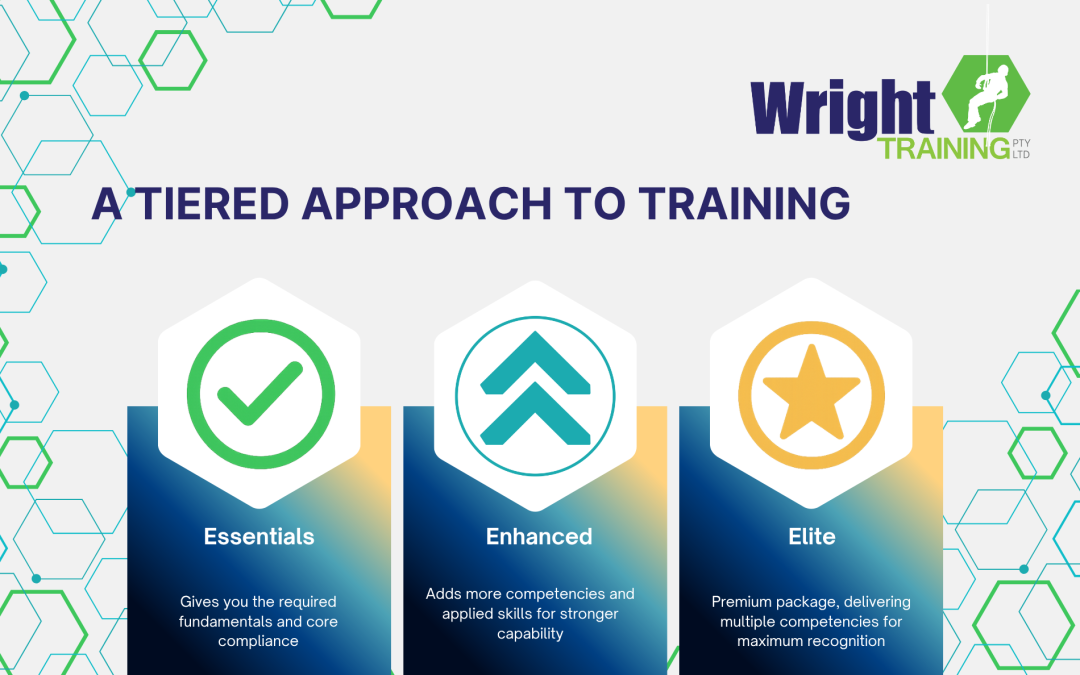 Wright TRAINING PTY LTD

A TIERED APPROACH TO TRAINING

Essentials

Gives you the required fundamentals and core compliance

Enhanced

Adds more competencies and applied skills for stronger capability

Elite

Premium package, delivering multiple competencies for maximum recognition